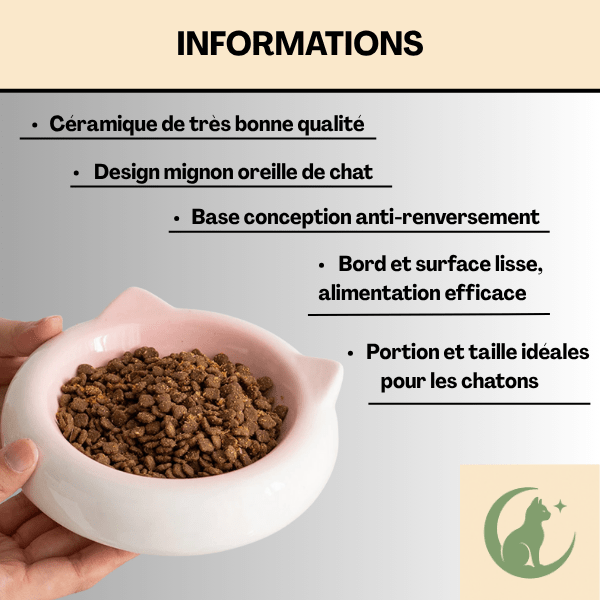 INFORMATIONS

• Céramique de très bonne qualité

• Design mignon oreille de chat

• Base conception anti-renversement

• Bord et surface lisse, alimentation efficace

• Portion et taille idéales pour les chatons